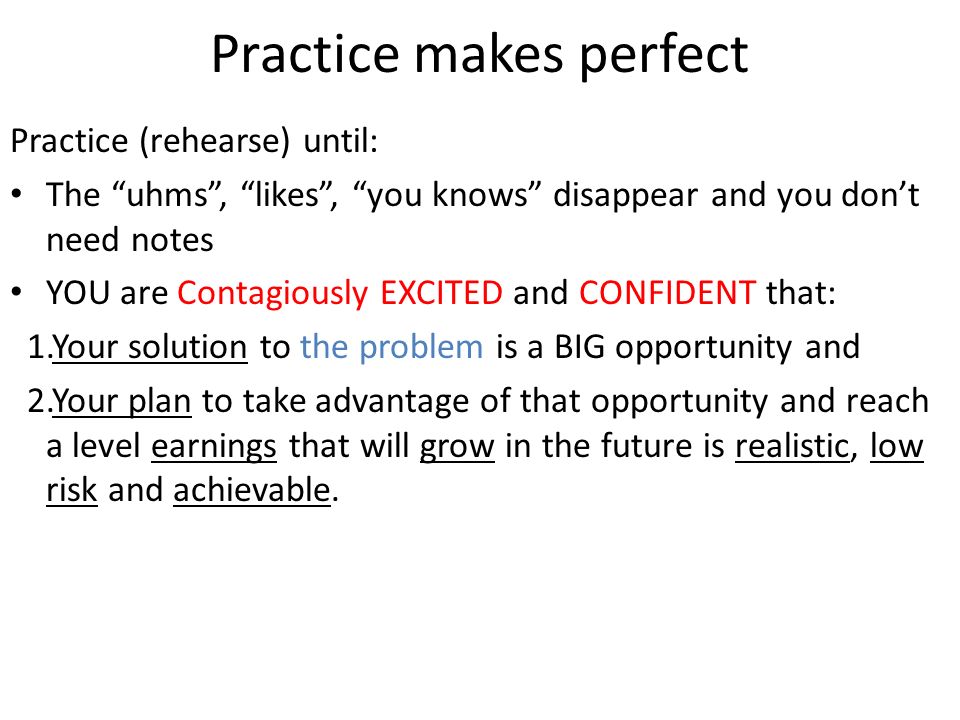 Practice makes perfect

Practice (rehearse) until:

• The “uhms”, “likes”, “you knows” disappear and you don’t need notes

• YOU are Contagiously EXCITED and CONFIDENT that:

1.Your solution to the problem is a BIG opportunity and

2.Your plan to take advantage of that opportunity and reach a level earnings that will grow in the future is realistic, low risk and achievable.